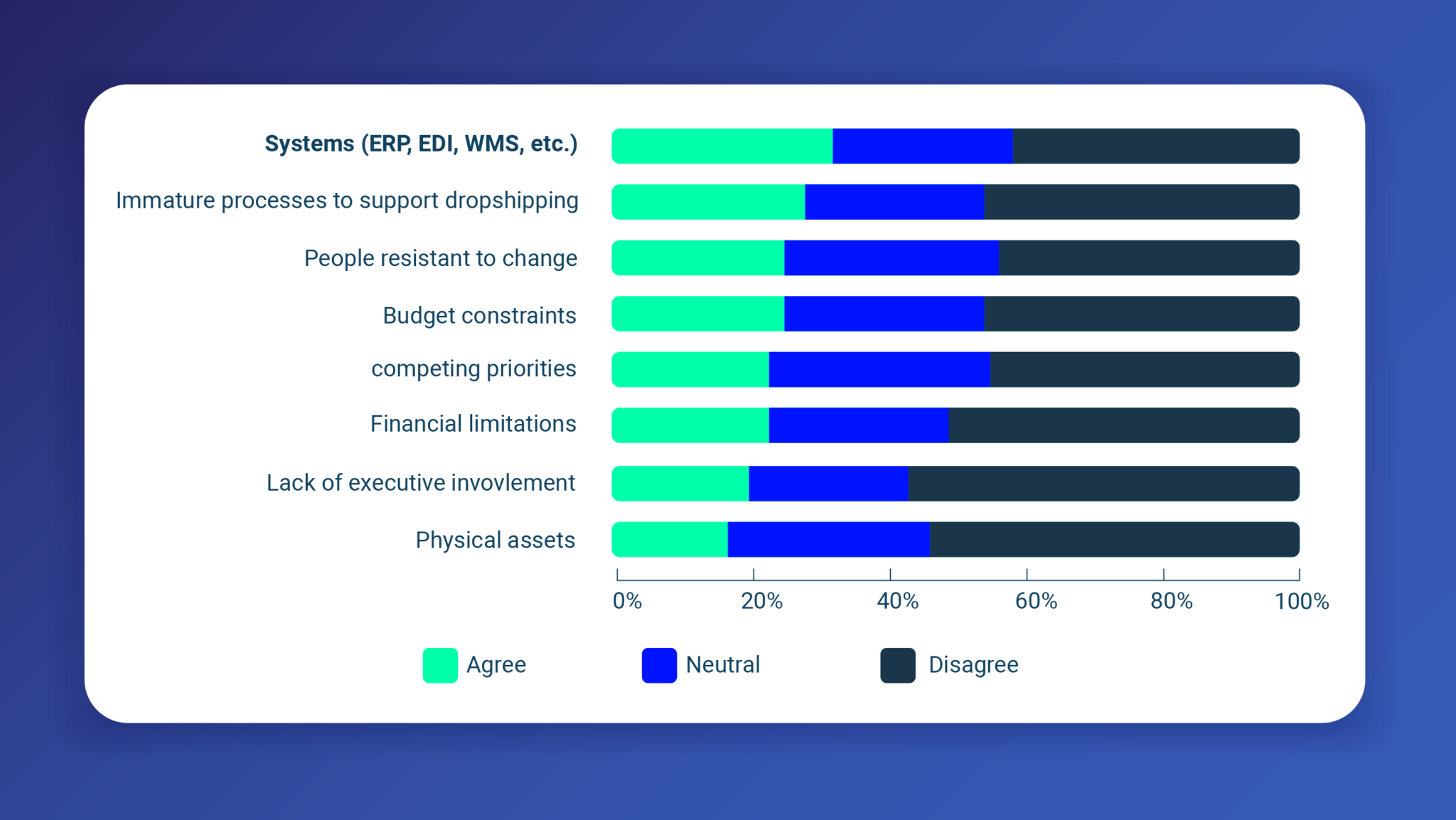 Systems (ERP, EDI, WMS, etc.)
Immature processes to support dropshipping
People resistant to change
Budget constraints
competing priorities
Financial limitations
Lack of executive invovlement
Physical assets

0% 20% 40% 60% 80% 100%

Agree Neutral Disagree